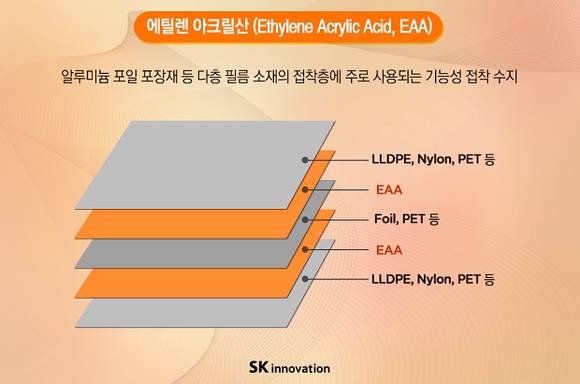 에틸렌 아크릴산 (Ethylene Acrylic Acid, EAA)

알루미늄 포일 포장재 등 다층 필름 소재의 접착층에 주로 사용되는 기능성 접착 수지

LLDPE, Nylon, PET 등

EAA

Foil, PET 등

EAA

LLDPE, Nylon, PET 등

SK innovation